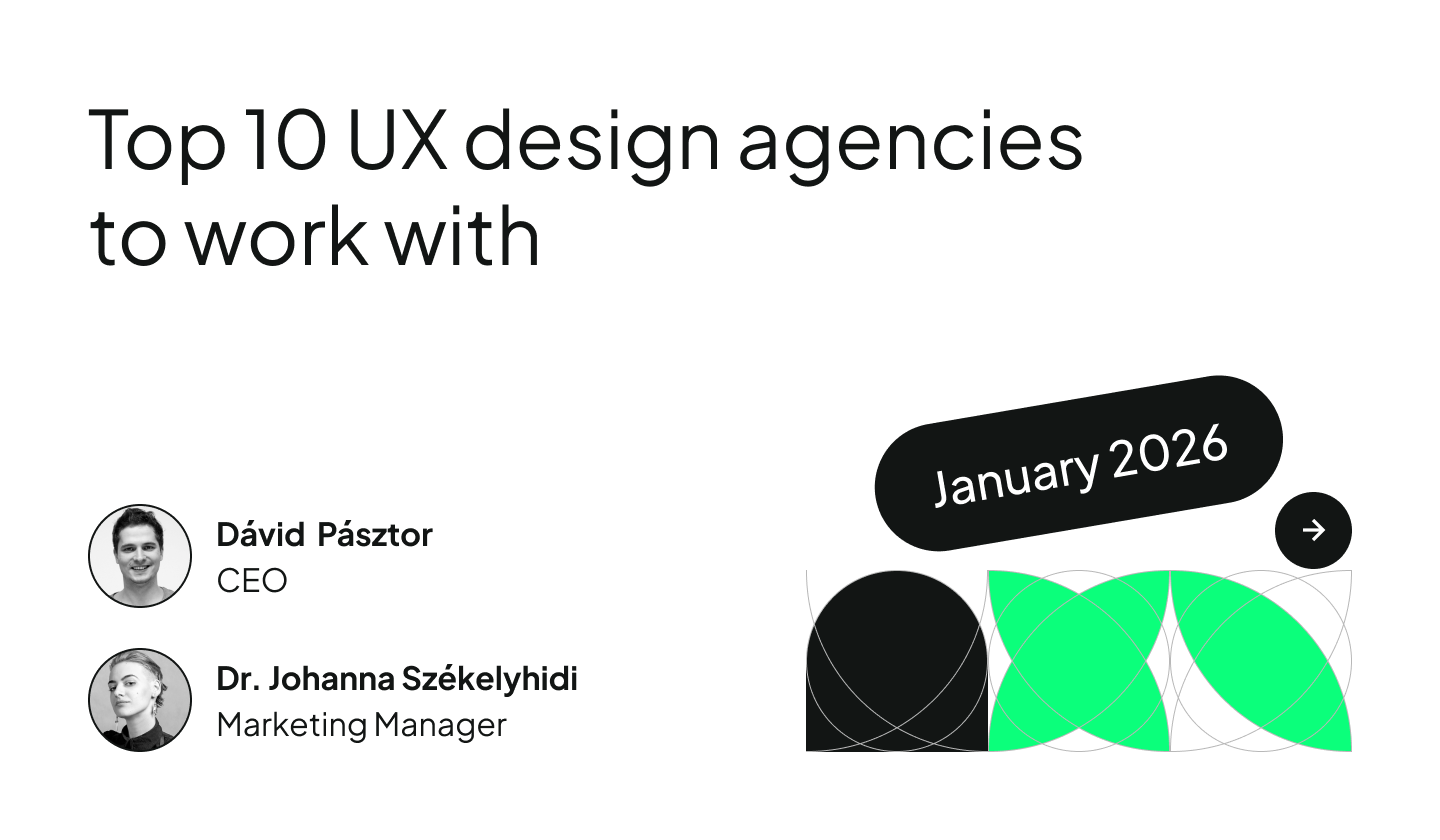 Top 10 UX design agencies to work with

January 2026

Dávid Pásztor
CEO

Dr. Johanna Székelyhidi
Marketing Manager